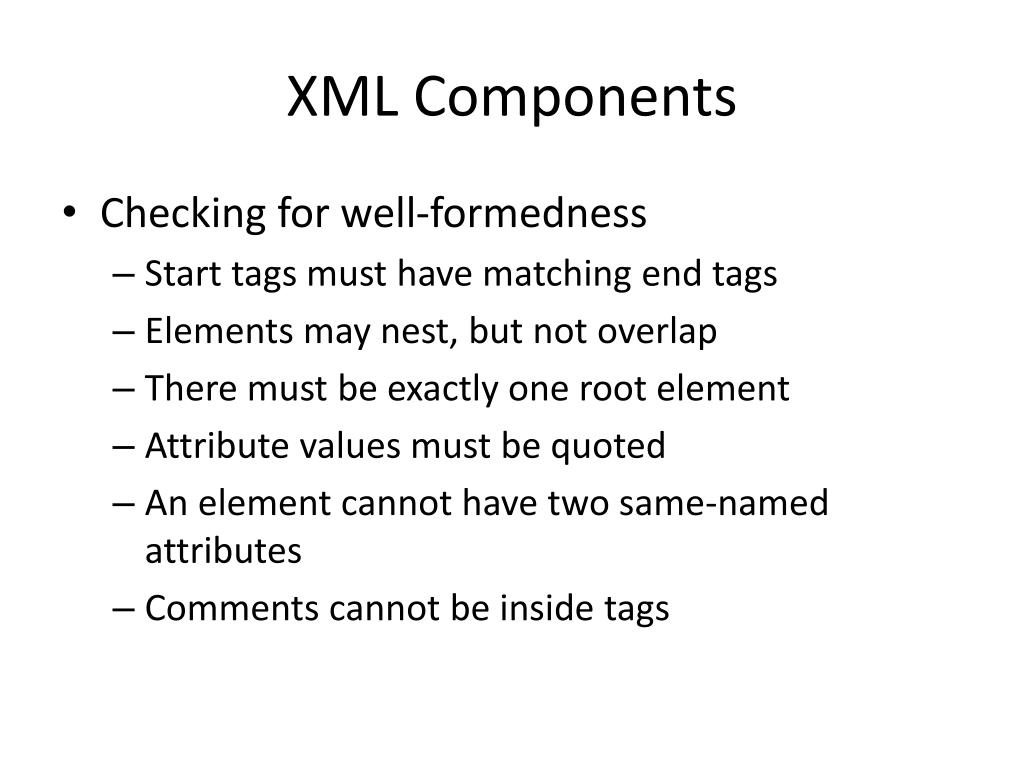 XML Components

• Checking for well-formedness
– Start tags must have matching end tags
– Elements may nest, but not overlap
– There must be exactly one root element
– Attribute values must be quoted
– An element cannot have two same-named attributes
– Comments cannot be inside tags